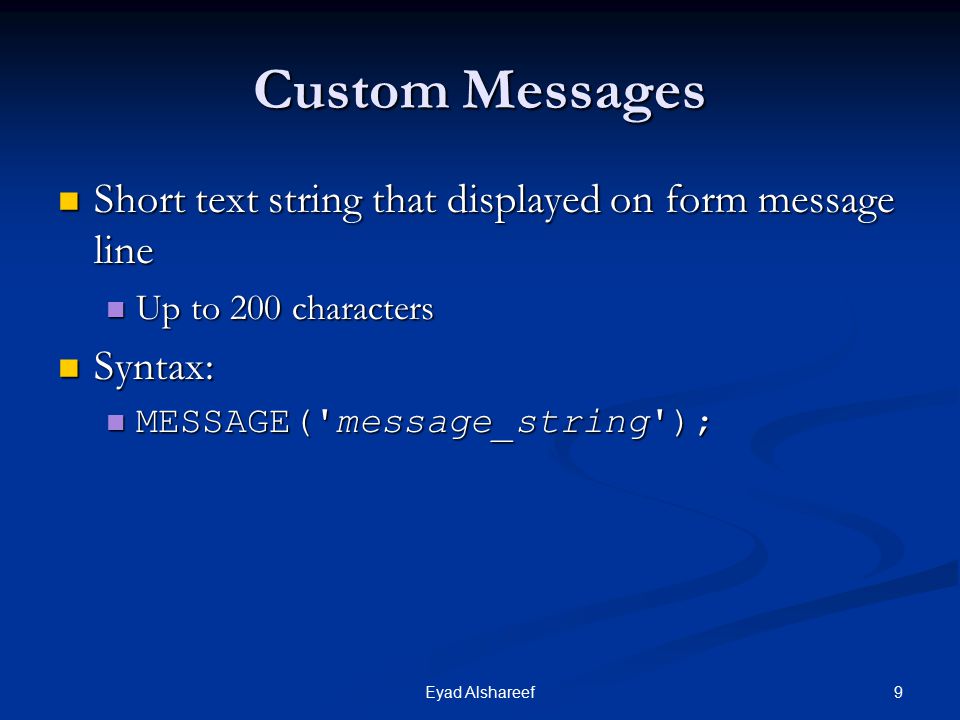 Custom Messages

Short text string that displayed on form message line

Up to 200 characters

Syntax:

MESSAGE('message_string');

Eyad Alshareef

9